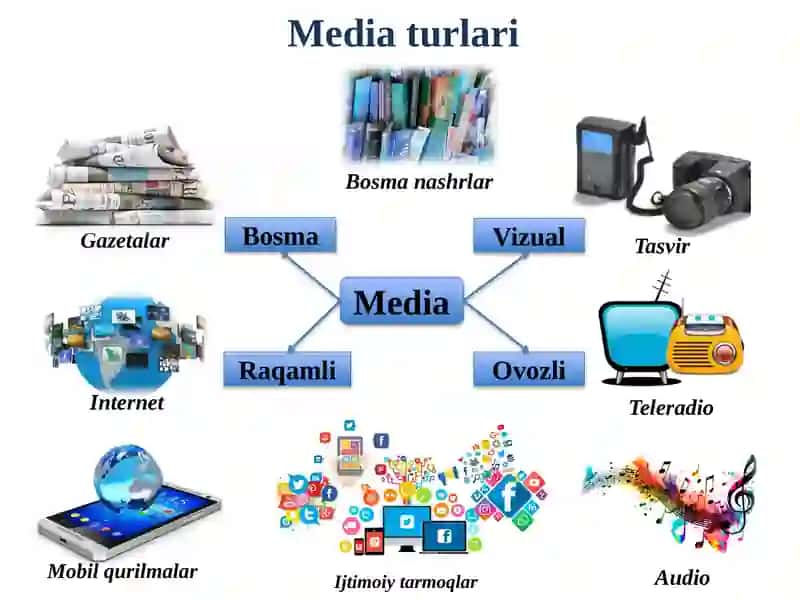 Media turlari

Bosma nashrlar

Gazetalar

Tasvir

Bosma

Vizual

Media

Raqamli

Ovozli

Internet

Teleradio

Mobil qurilmalar

Ijtimoiy tarmoqlar

Audio